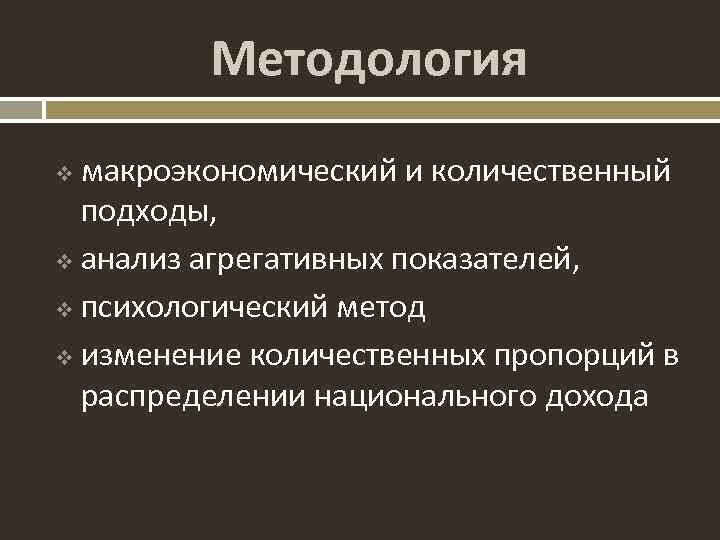 Методология

❖ макроэкономический и количественный подходы,
❖ анализ агрегативных показателей,
❖ психологический метод
❖ изменение количественных пропорций в распределении национального дохода